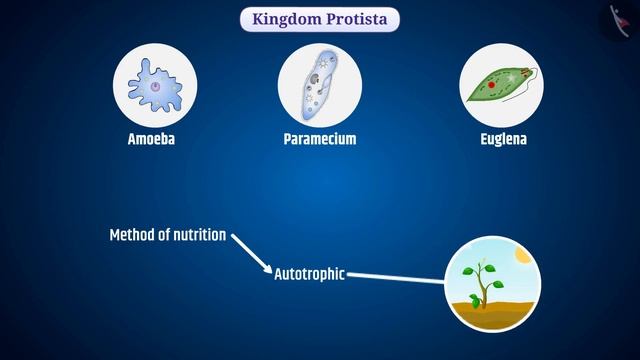 Kingdom Protista

Amoeba

Paramecium

Euglena

Method of nutrition

Autotrophic